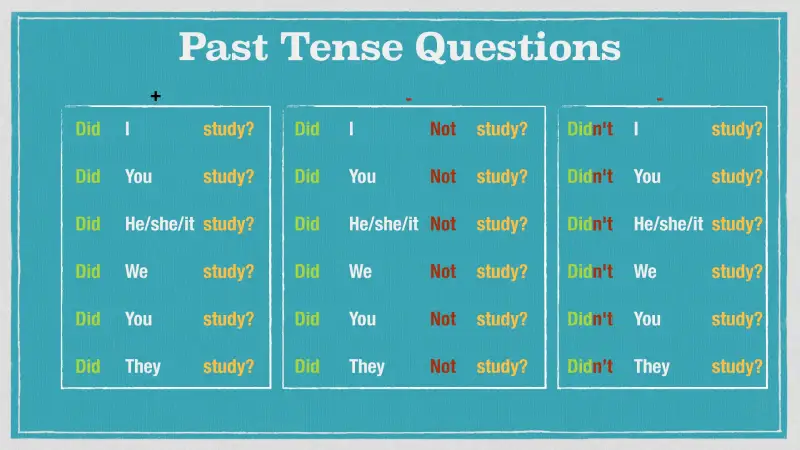 Past Tense Questions

+

| Did | I | study? |
|---|---|---|
| Did | You | study? |
| Did | He/she/it | study? |
| Did | We | study? |
| Did | You | study? |
| Did | They | study? |

-

| Did | I | Not | study? |
|---|---|---|---|
| Did | You | Not | study? |
| Did | He/she/it | Not | study? |
| Did | We | Not | study? |
| Did | You | Not | study? |
| Did | They | Not | study? |

-

| Didn't | I | study? |
|---|---|---|
| Didn't | You | study? |
| Didn't | He/she/it | study? |
| Didn't | We | study? |
| Didn't | You | study? |
| Didn't | They | study? |